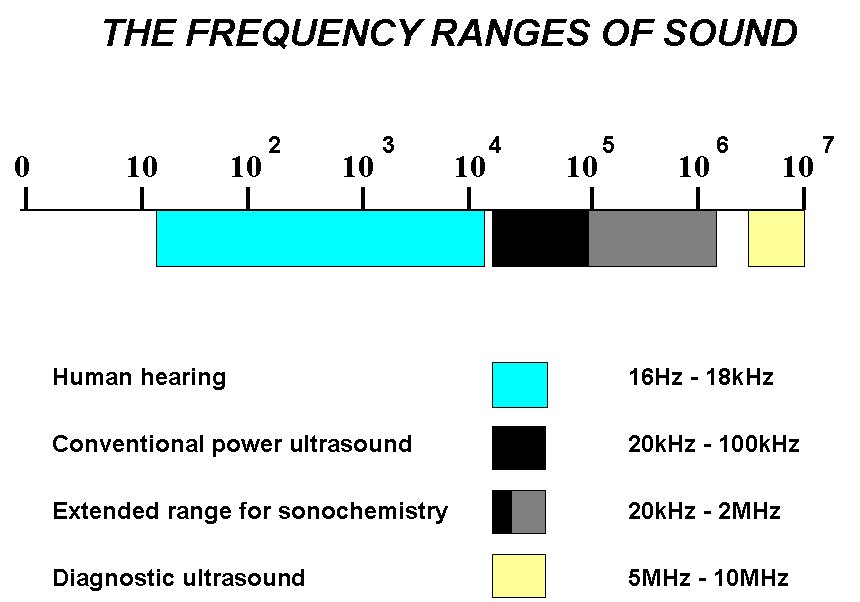 THE FREQUENCY RANGES OF SOUND

0 10 $10^2$ $10^3$ $10^4$ $10^5$ $10^6$ $10^7$

Human hearing 16Hz - 18kHz

Conventional power ultrasound 20kHz - 100kHz

Extended range for sonochemistry 20kHz - 2MHz

Diagnostic ultrasound 5MHz - 10MHz